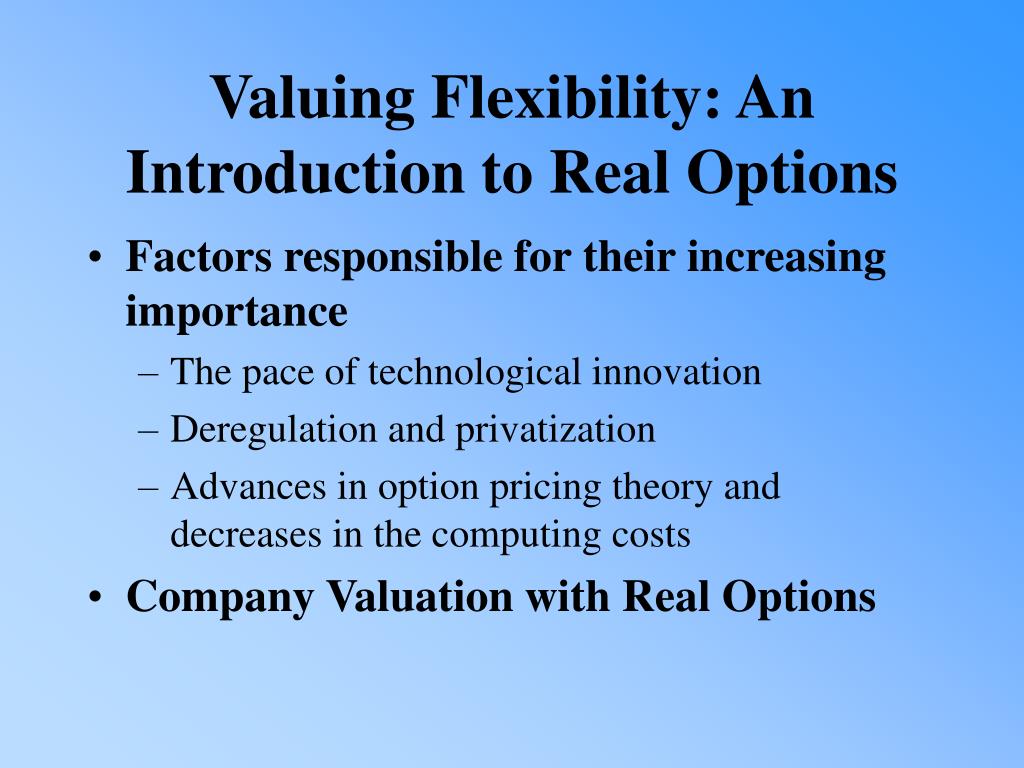 Valuing Flexibility: An Introduction to Real Options

• Factors responsible for their increasing importance
– The pace of technological innovation
– Deregulation and privatization
– Advances in option pricing theory and decreases in the computing costs
• Company Valuation with Real Options